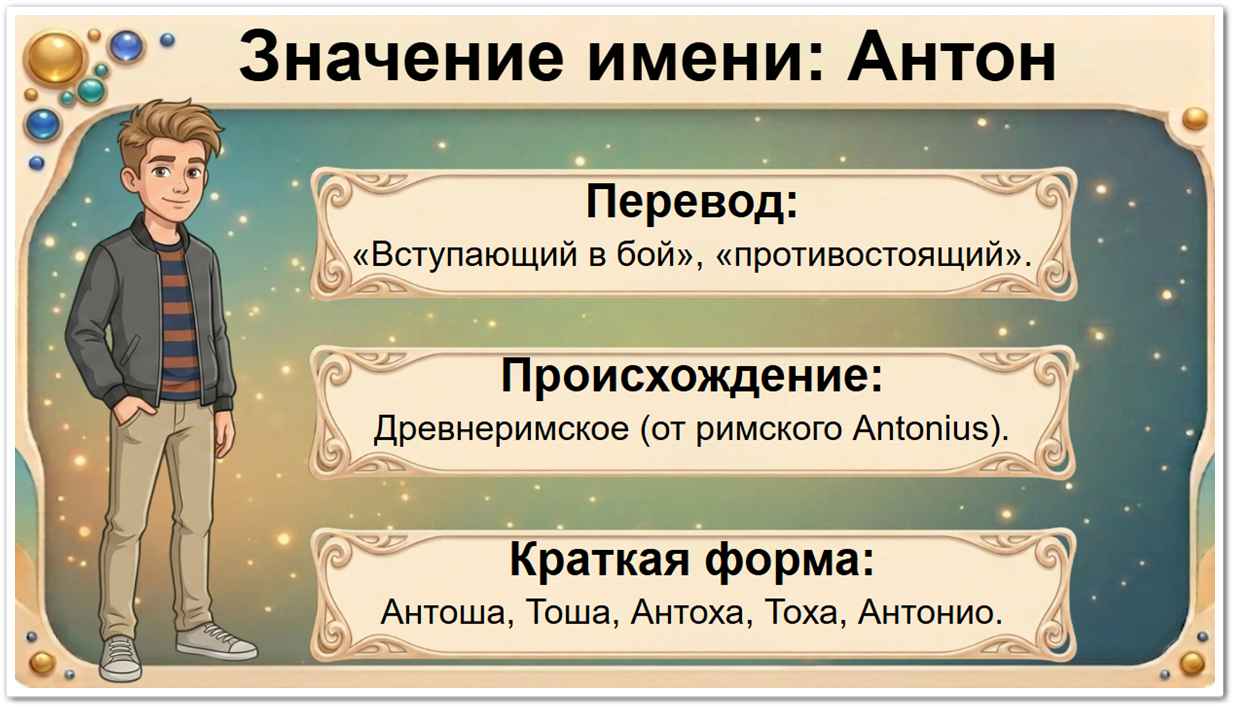 Значение имени: Антон

Перевод:
«Вступающий в бой», «противостоящий».

Происхождение:
Древнеримское (от римского Antonius).

Краткая форма:
Антоша, Тоша, Антоха, Тоха, Антонио.